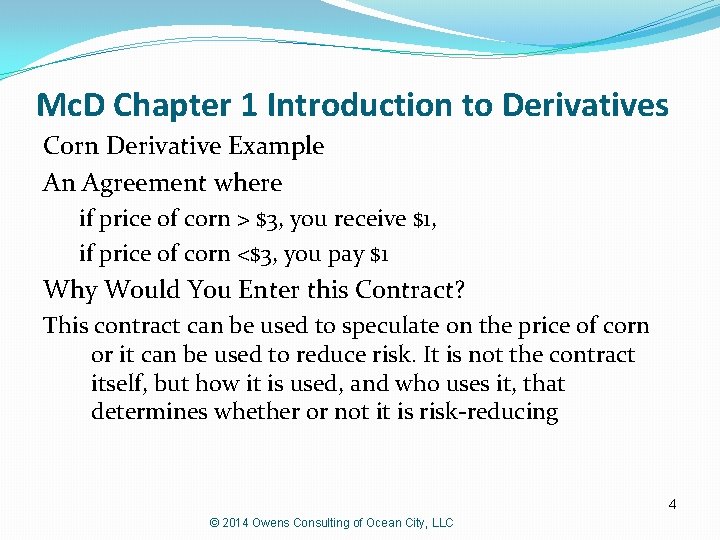 McD Chapter 1 Introduction to Derivatives

Corn Derivative Example

An Agreement where

if price of corn > \$3, you receive \$1,

if price of corn <\$3, you pay \$1

Why Would You Enter this Contract?

This contract can be used to speculate on the price of corn or it can be used to reduce risk. It is not the contract itself, but how it is used, and who uses it, that determines whether or not it is risk-reducing

4

© 2014 Owens Consulting of Ocean City, LLC